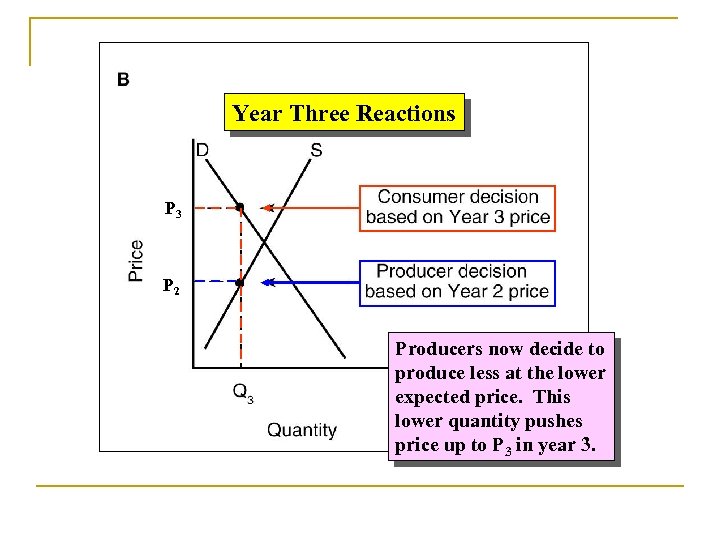 B

Year Three Reactions

D

S

$P_3$

$P_2$

Price

Consumer decision based on Year 3 price

Producer decision based on Year 2 price

$Q_3$

Quantity

Producers now decide to produce less at the lower expected price. This lower quantity pushes price up to $P_3$ in year 3.